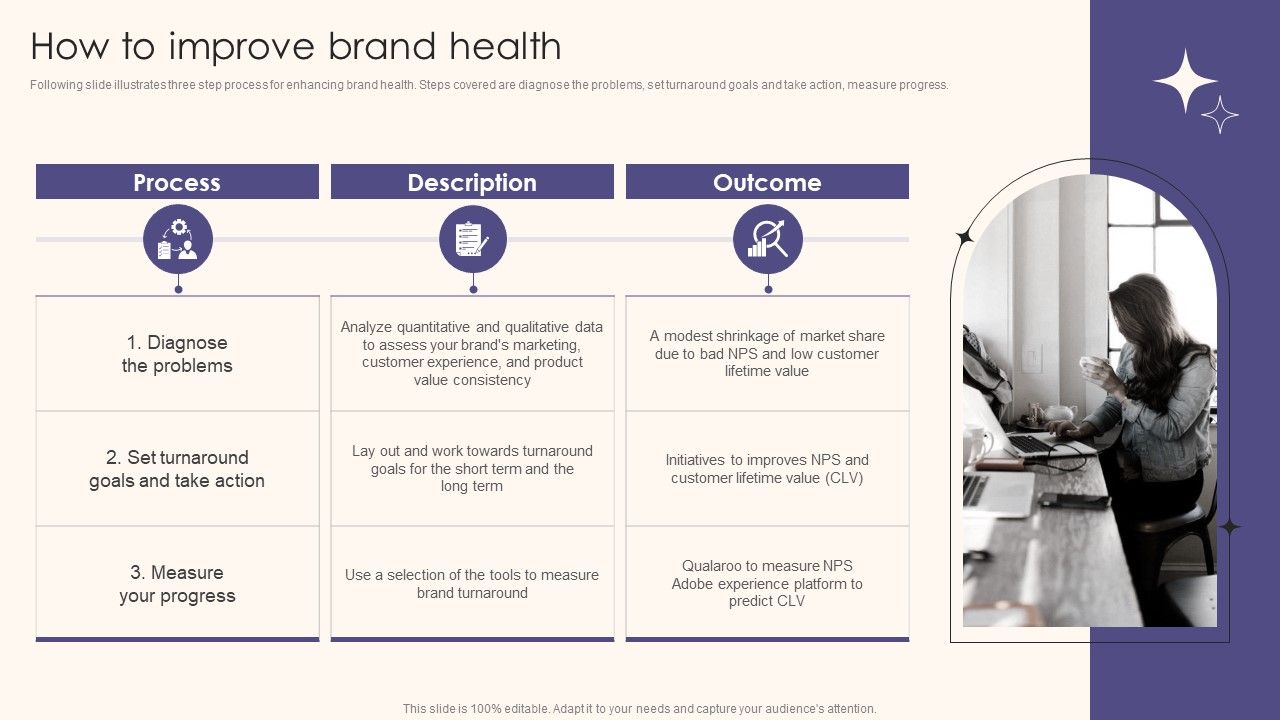 How to improve brand health

Following slide illustrates three step process for enhancing brand health. Steps covered are diagnose the problems, set turnaround goals and take action, measure progress.

| Process | Description | Outcome |
|---|---|---|
| 1. Diagnose the problems | Analyze quantitative and qualitative data to assess your brand's marketing, customer experience, and product value consistency | A modest shrinkage of market share due to bad NPS and low customer lifetime value |
| 2. Set turnaround goals and take action | Lay out and work towards turnaround goals for the short term and the long term | Initiatives to improves NPS and customer lifetime value (CLV) |
| 3. Measure your progress | Use a selection of the tools to measure brand turnaround | Qualaroo to measure NPS Adobe experience platform to predict CLV |

This slide is 100% editable. Adapt it to your needs and capture your audience's attention.